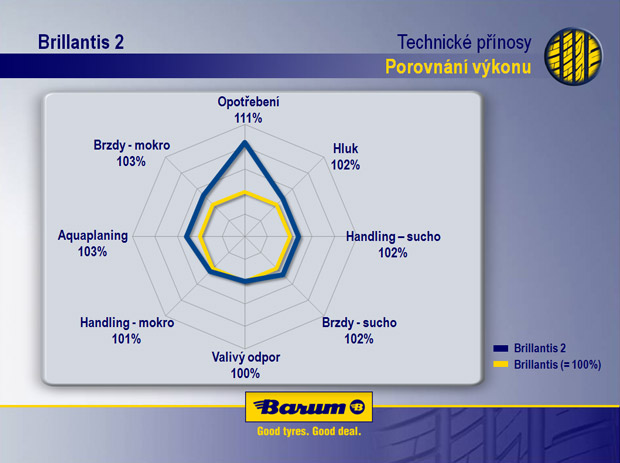 Brillantis 2

Technické přínosy
Porovnání výkonu

Opotřebení
111%

Hluk
102%

Handling – sucho
102%

Brzdy - sucho
102%

Valivý odpor
100%

Handling - mokro
101%

Aquaplaning
103%

Brzdy - mokro
103%

Brillantis 2
Brillantis (= 100%)

Barum

Good tyres. Good deal.